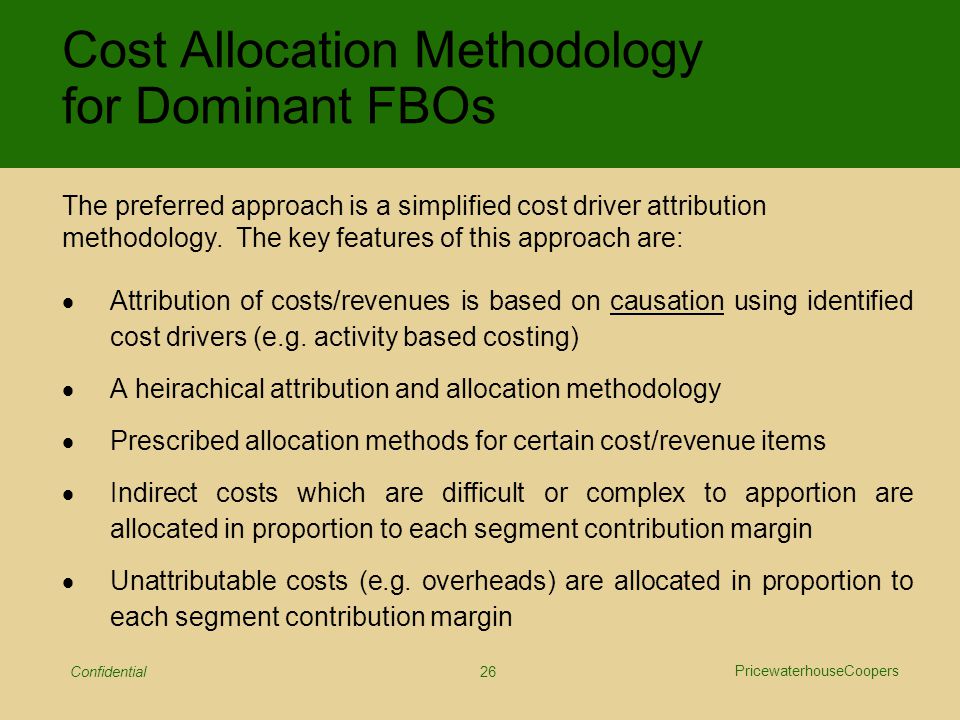 Cost Allocation Methodology for Dominant FBOs

The preferred approach is a simplified cost driver attribution methodology. The key features of this approach are:

• Attribution of costs/revenues is based on causation using identified cost drivers (e.g. activity based costing)

• A heirachical attribution and allocation methodology

• Prescribed allocation methods for certain cost/revenue items

• Indirect costs which are difficult or complex to apportion are allocated in proportion to each segment contribution margin

• Unattributable costs (e.g. overheads) are allocated in proportion to each segment contribution margin

Confidential

26

PricewaterhouseCoopers